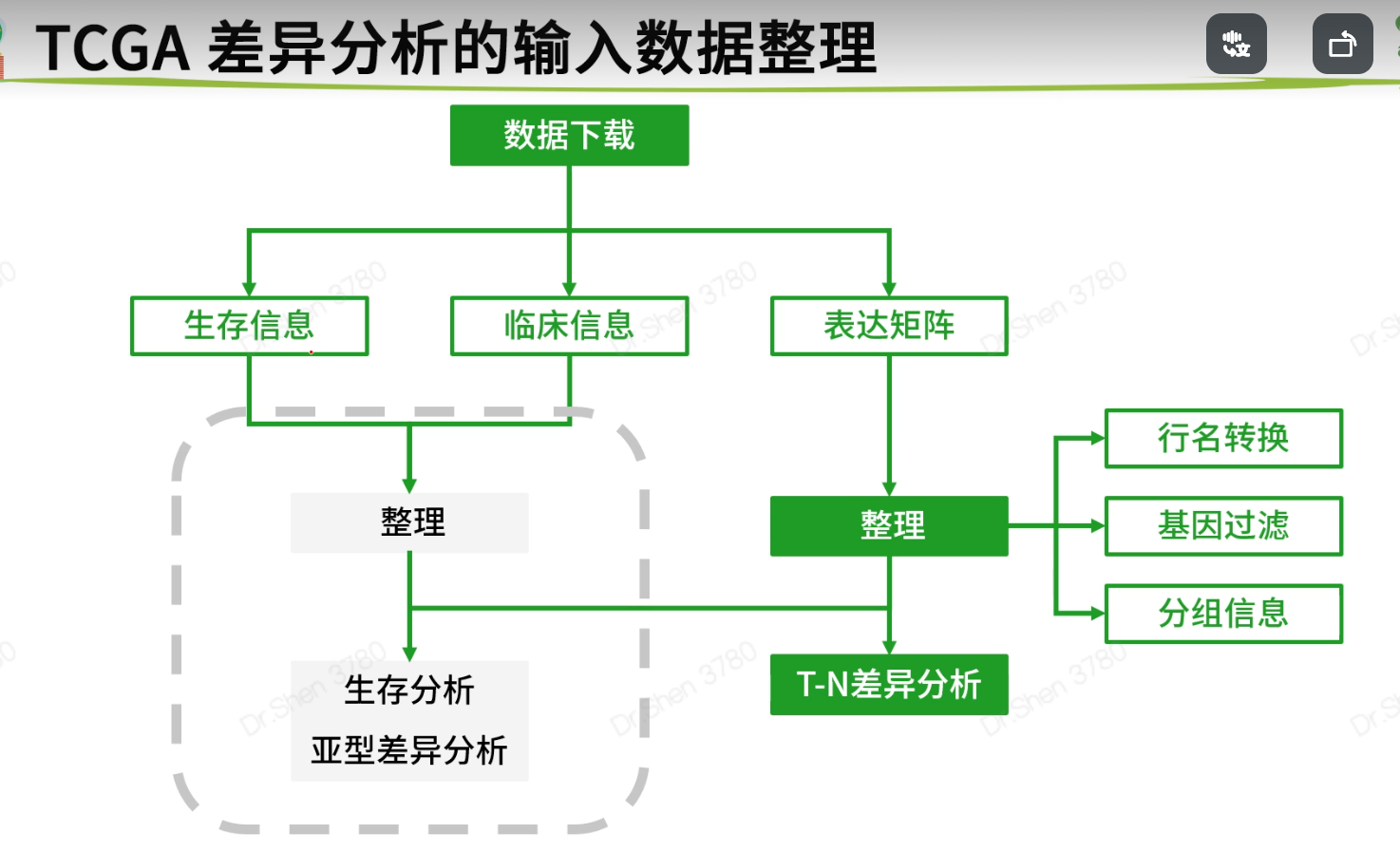 TCGA 差异分析的输入数据整理

数据下载

生存信息

临床信息

表达矩阵

整理

整理

行名转换

基因过滤

分组信息

生存分析

亚型差异分析

T-N差异分析

Dr.Shen 3780